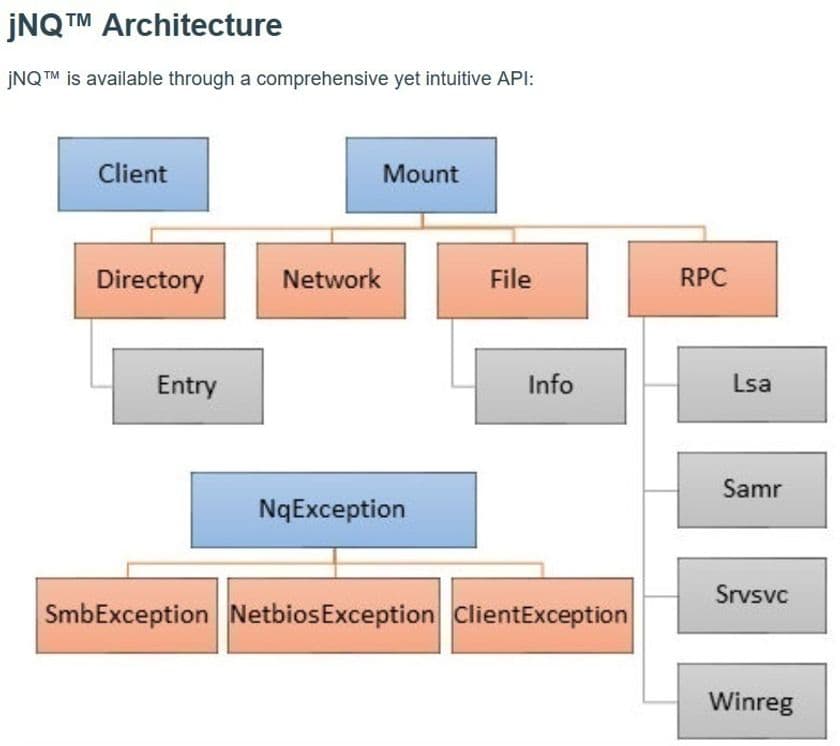 jNQ™ Architecture

jNQ™ is available through a comprehensive yet intuitive API:

Client

Mount

Directory

Network

File

RPC

Entry

Info

Lsa

Samr

Srvsvc

Winreg

NqException

SmbException

NetbiosException

ClientException